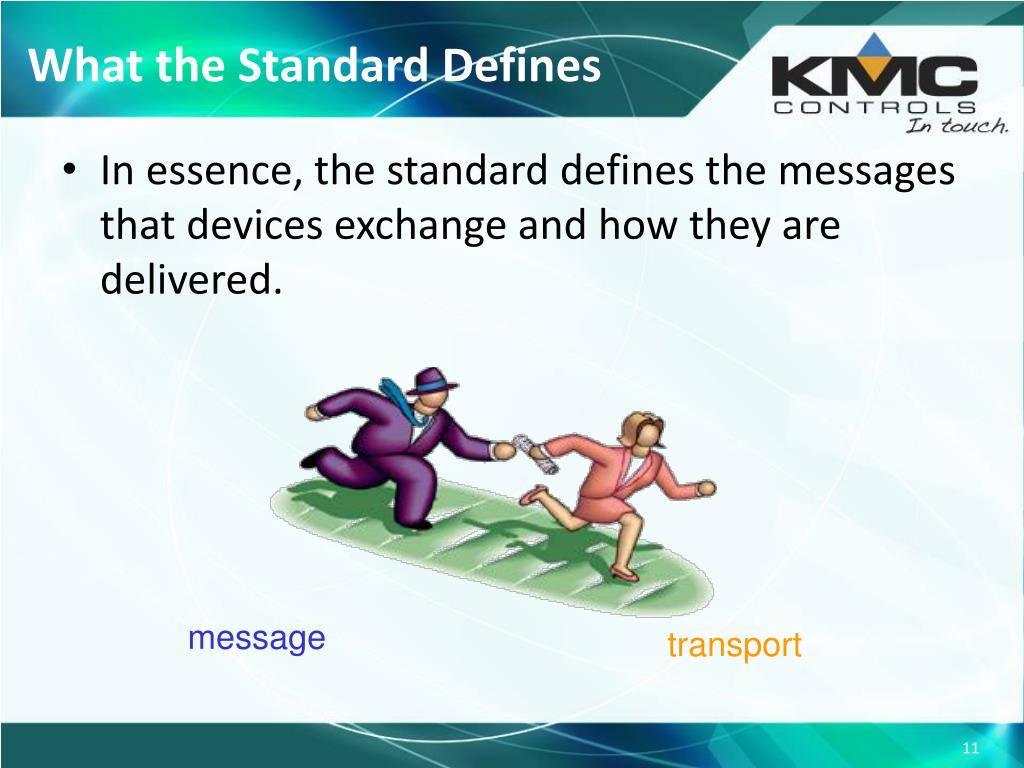 What the Standard Defines

KMC CONTROLS In touch.

• In essence, the standard defines the messages that devices exchange and how they are delivered.

message

transport

11